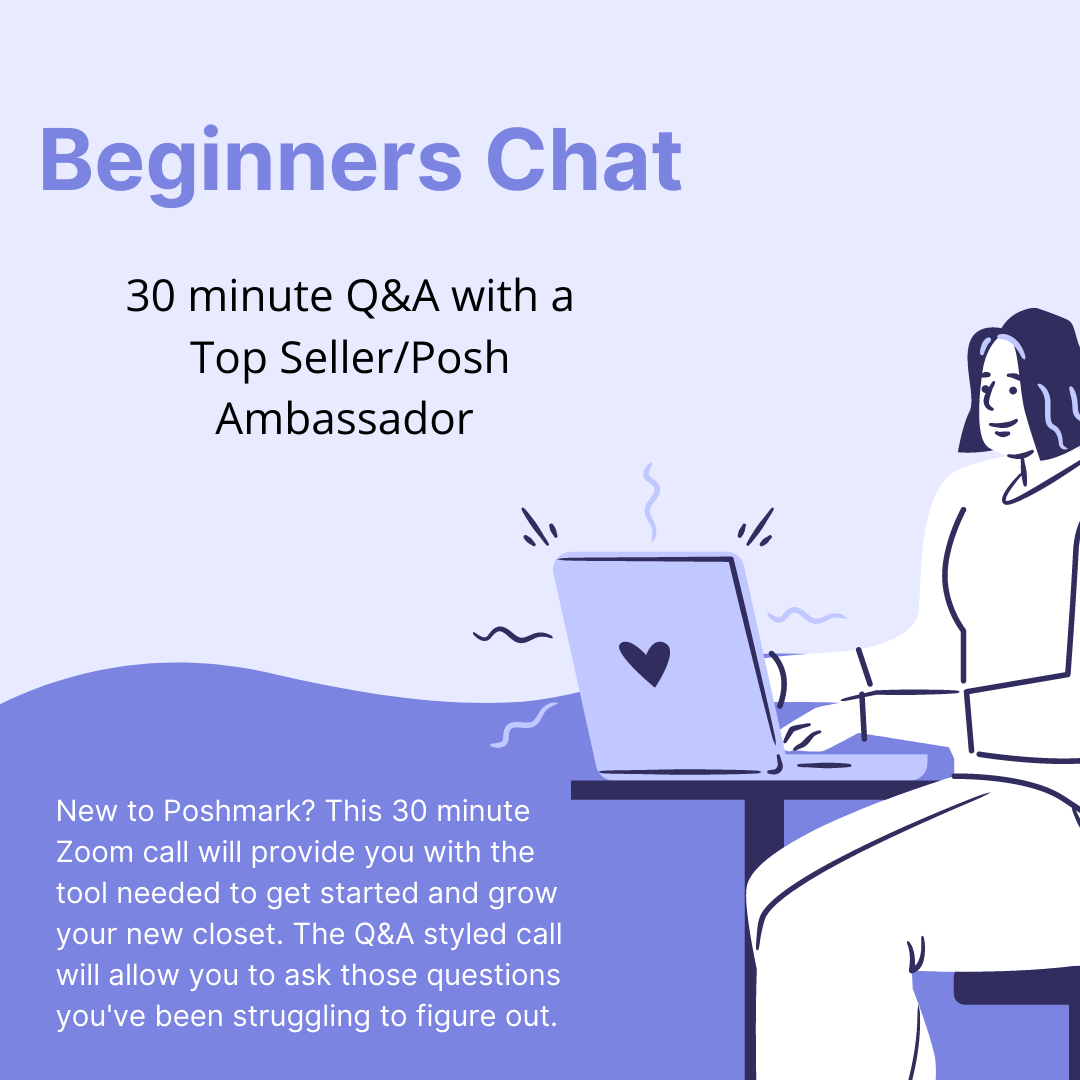 Beginners Chat

30 minute Q&A with a Top Seller/Posh Ambassador

New to Poshmark? This 30 minute Zoom call will provide you with the tool needed to get started and grow your new closet. The Q&A styled call will allow you to ask those questions you've been struggling to figure out.